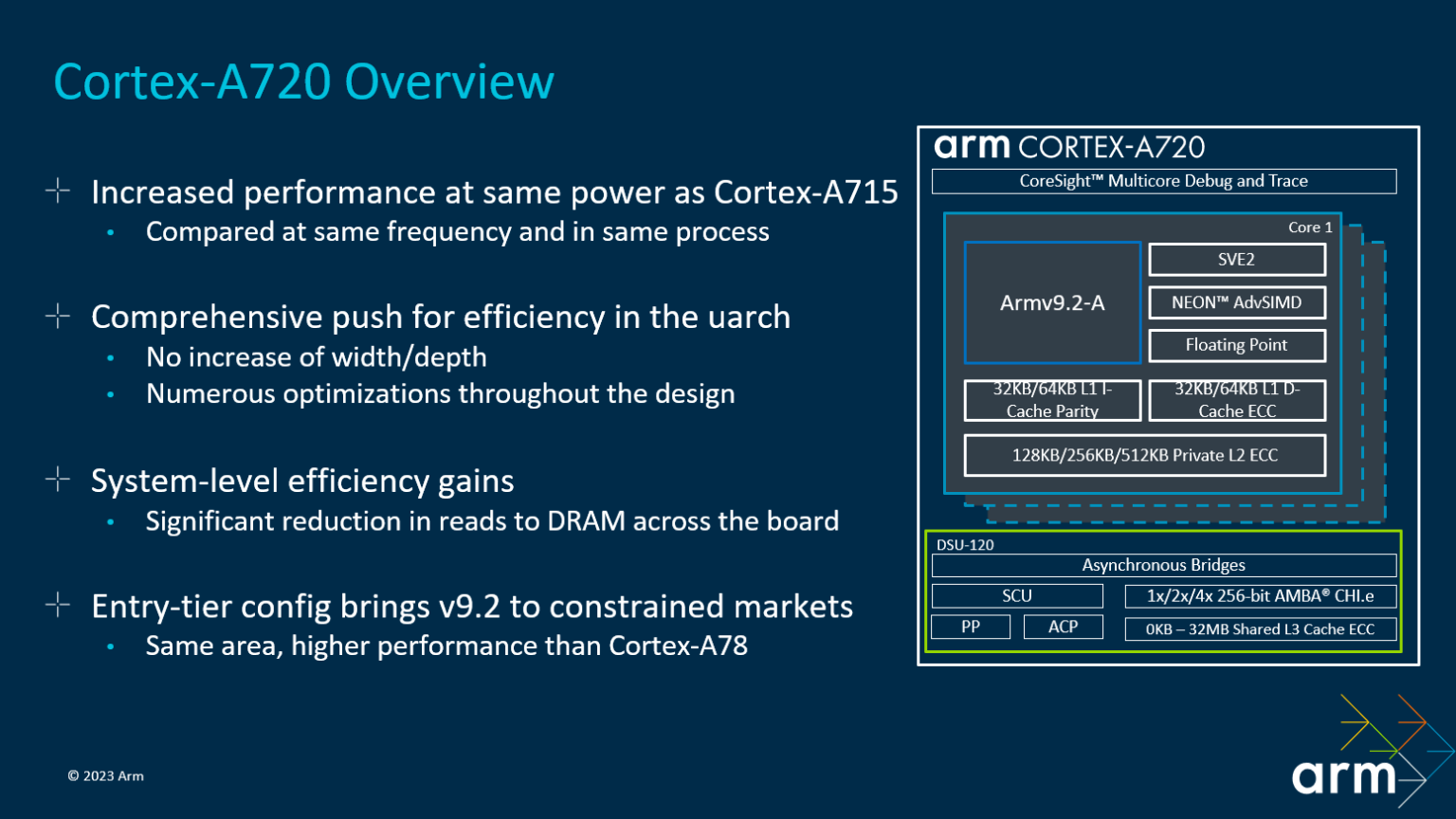 Cortex-A720 Overview

Increased performance at same power as Cortex-A715
• Compared at same frequency and in same process

Comprehensive push for efficiency in the uarch
• No increase of width/depth
• Numerous optimizations throughout the design

System-level efficiency gains
• Significant reduction in reads to DRAM across the board

Entry-tier config brings v9.2 to constrained markets
• Same area, higher performance than Cortex-A78

arm CORTEX-A720
CoreSight™ Multicore Debug and Trace
Core 1
Armv9.2-A
SVE2
NEON™ AdvSIMD
Floating Point
32KB/64KB L1 I-Cache Parity
32KB/64KB L1 D-Cache ECC
128KB/256KB/512KB Private L2 ECC
DSU-120
Asynchronous Bridges
SCU
1x/2x/4x 256-bit AMBA® CHI.e
PP
ACP
0KB – 32MB Shared L3 Cache ECC

© 2023 Arm

arm